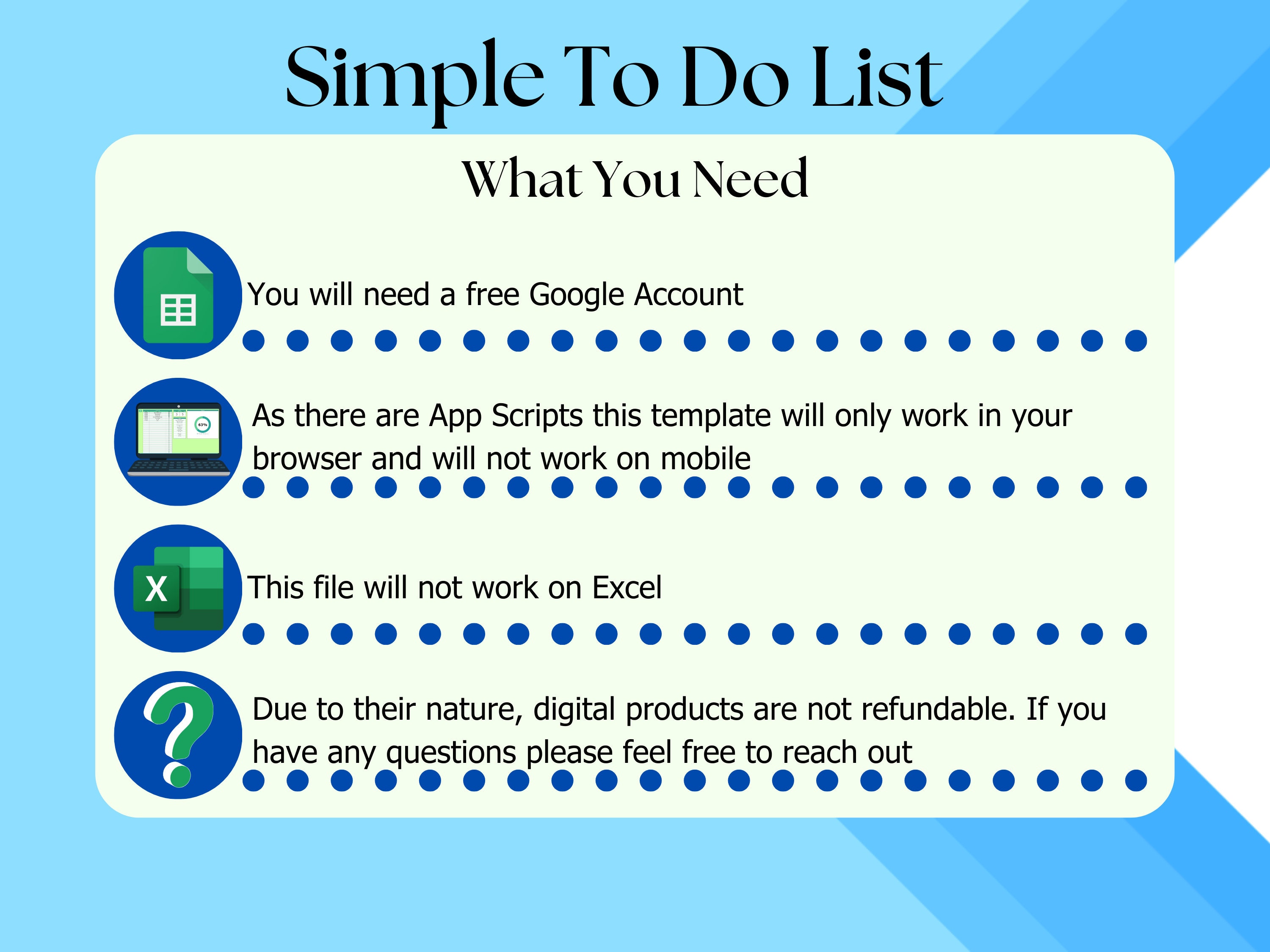 Simple To Do List

What You Need

You will need a free Google Account

As there are App Scripts this template will only work in your browser and will not work on mobile

This file will not work on Excel

Due to their nature, digital products are not refundable. If you have any questions please feel free to reach out